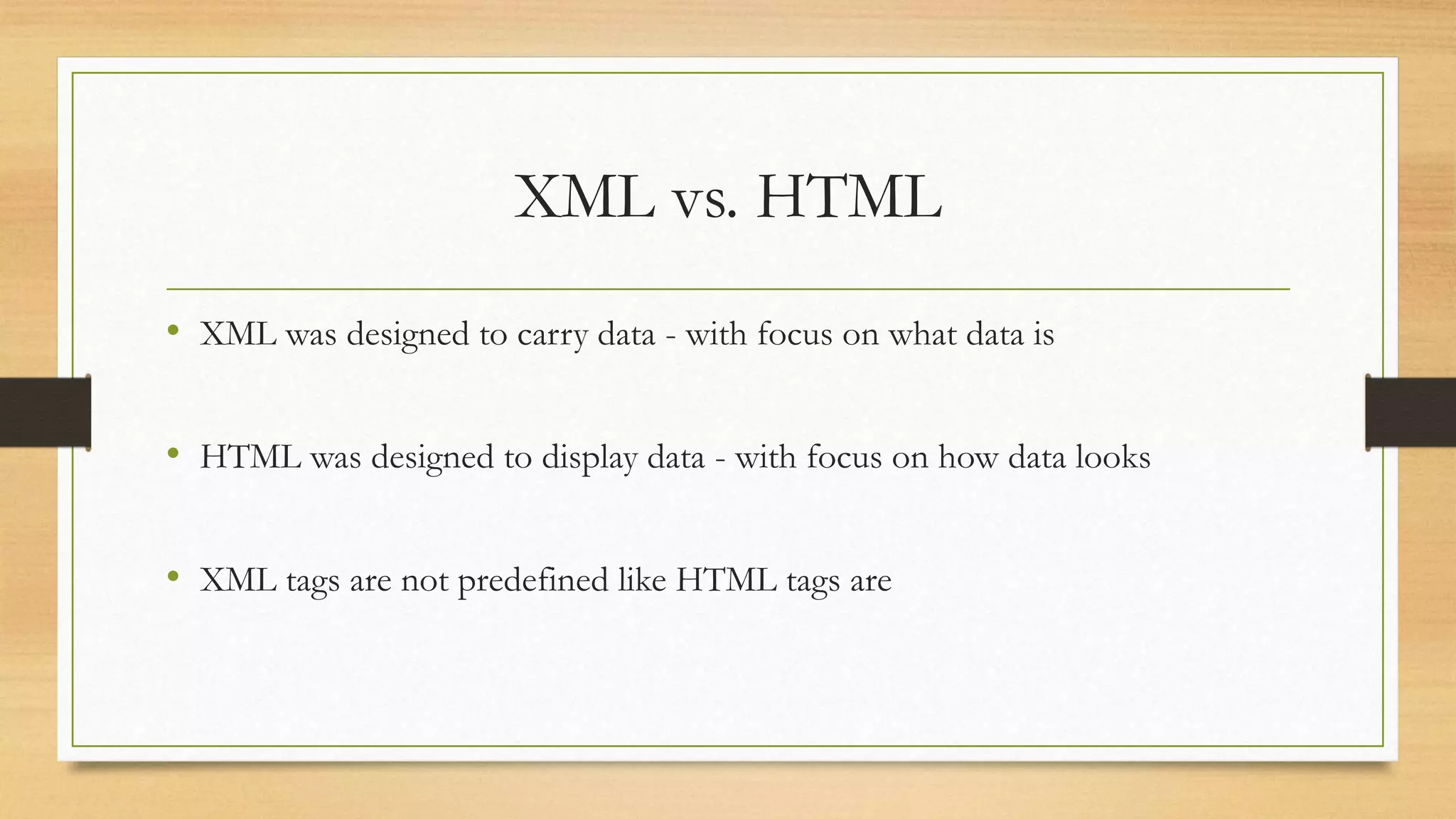 XML vs. HTML

• XML was designed to carry data - with focus on what data is

• HTML was designed to display data - with focus on how data looks

• XML tags are not predefined like HTML tags are